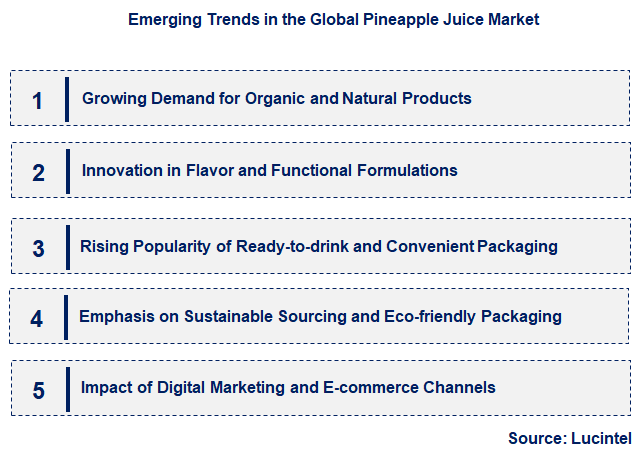 Emerging Trends in the Global Pineapple Juice Market

1 Growing Demand for Organic and Natural Products

2 Innovation in Flavor and Functional Formulations

3 Rising Popularity of Ready-to-drink and Convenient Packaging

4 Emphasis on Sustainable Sourcing and Eco-friendly Packaging

5 Impact of Digital Marketing and E-commerce Channels

Source: Lucintel